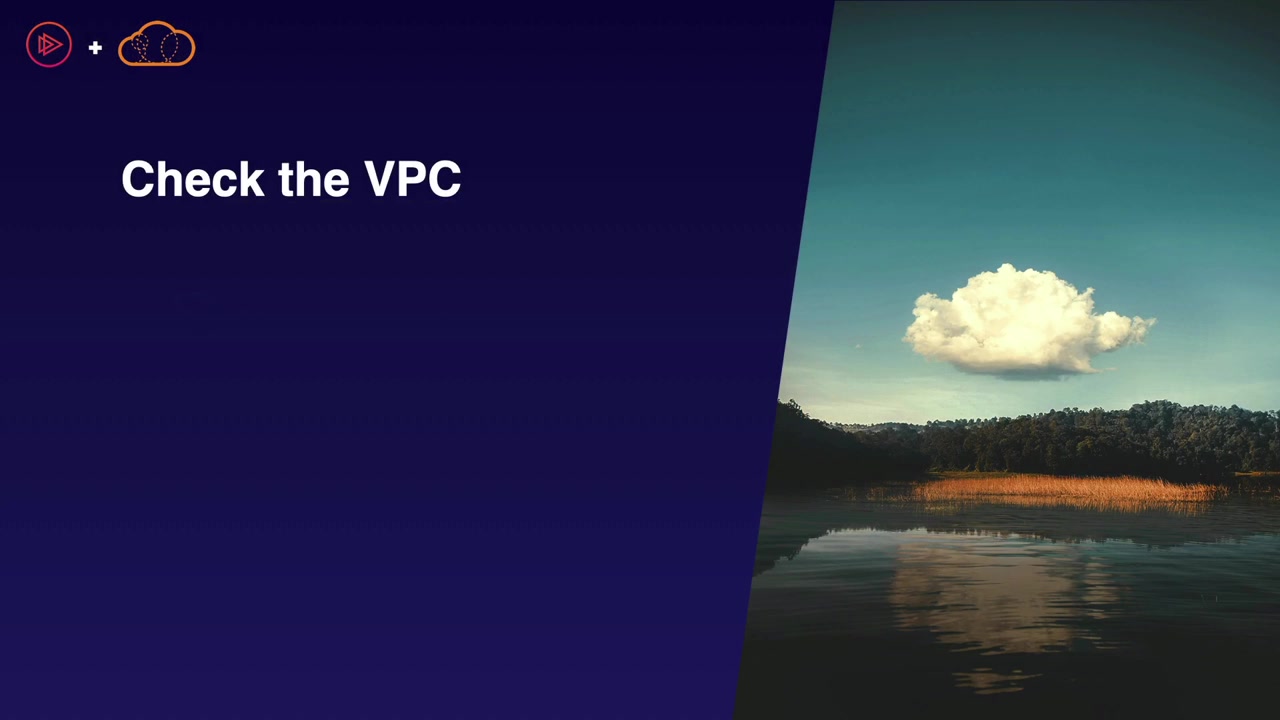 +

Check the VPC